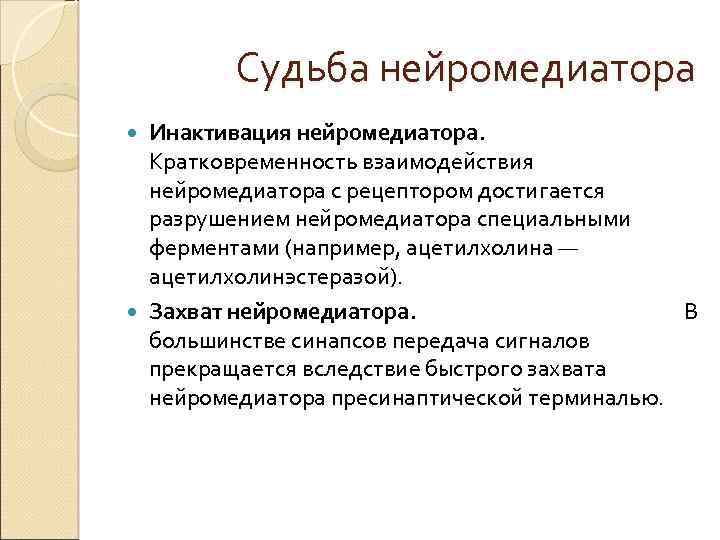 Судьба нейромедиатора

Инактивация нейромедиатора. Кратковременность взаимодействия нейромедиатора с рецептором достигается разрушением нейромедиатора специальными ферментами (например, ацетилхолина — ацетилхолинэстеразой).

Захват нейромедиатора. В большинстве синапсов передача сигналов прекращается вследствие быстрого захвата нейромедиатора пресинаптической терминалью.